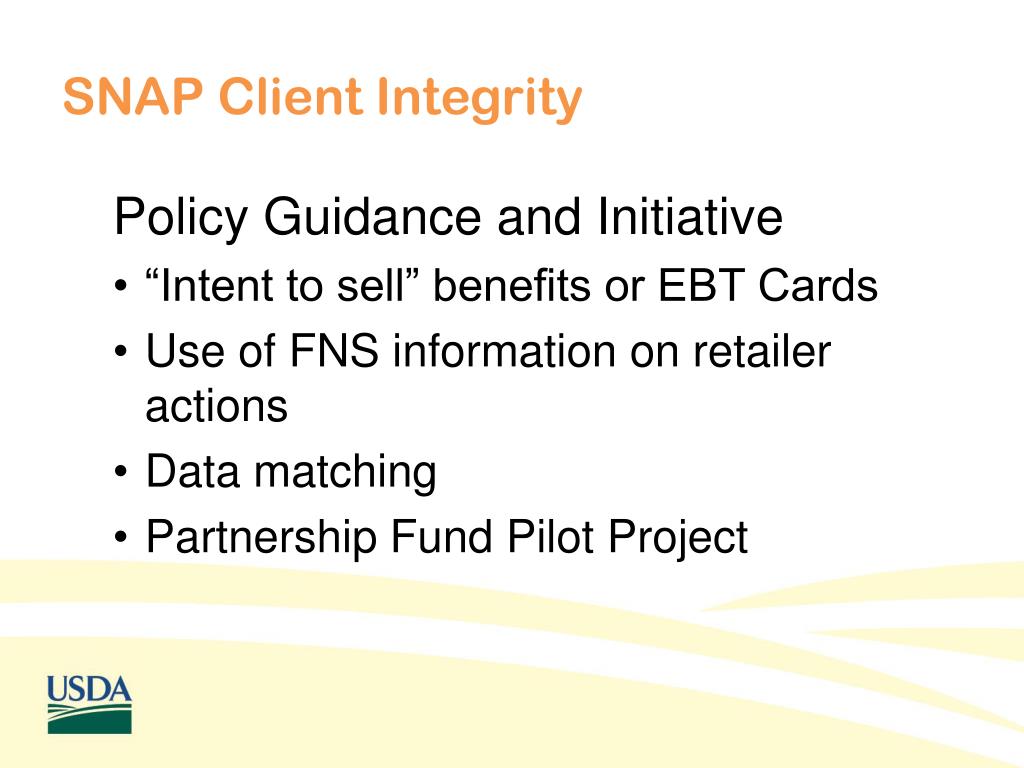 SNAP Client Integrity

Policy Guidance and Initiative

• “Intent to sell” benefits or EBT Cards
• Use of FNS information on retailer actions
• Data matching
• Partnership Fund Pilot Project

USDA